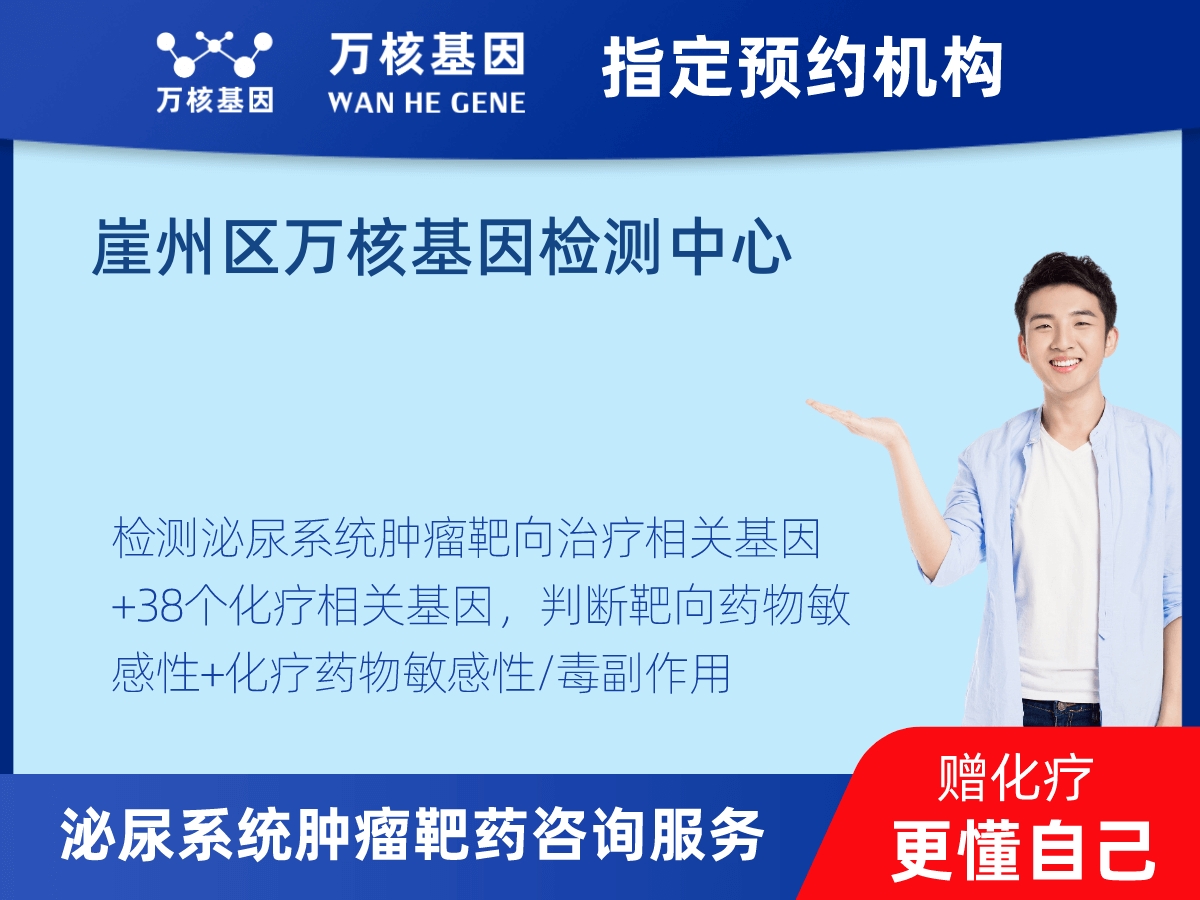 万核基因

万核基因
WAN HE GENE

指定预约机构

崖州区万核基因检测中心

检测泌尿系统肿瘤靶向治疗相关基因+38个化疗相关基因，判断靶向药物敏感性+化疗药物敏感性/毒副作用

泌尿系统肿瘤靶药咨询服务

赠化疗
更懂自己